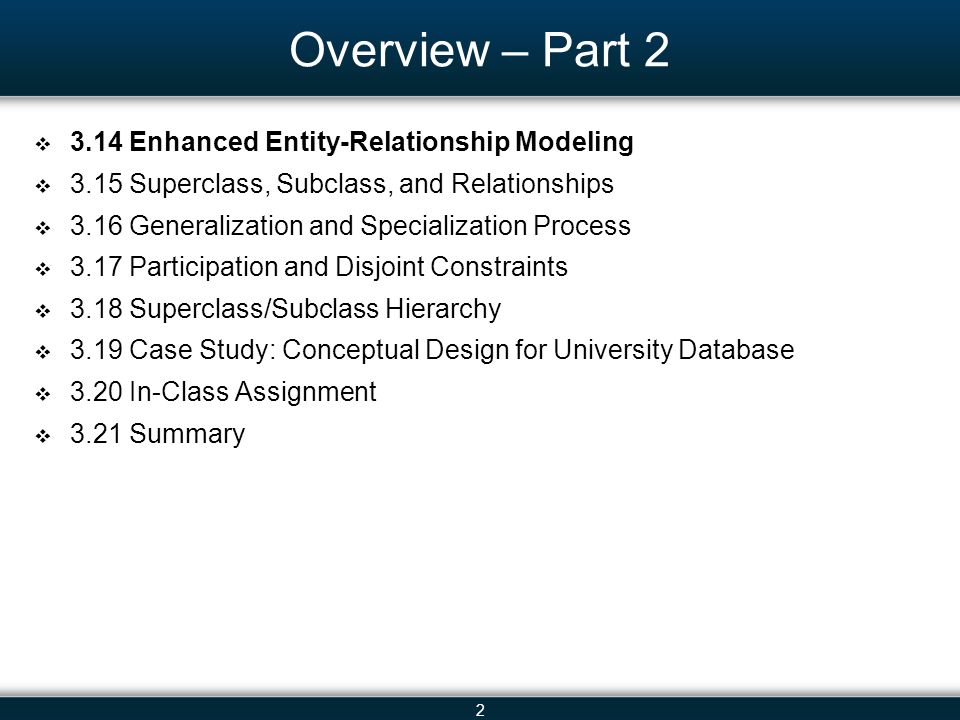 Overview – Part 2

❖ 3.14 Enhanced Entity-Relationship Modeling
❖ 3.15 Superclass, Subclass, and Relationships
❖ 3.16 Generalization and Specialization Process
❖ 3.17 Participation and Disjoint Constraints
❖ 3.18 Superclass/Subclass Hierarchy
❖ 3.19 Case Study: Conceptual Design for University Database
❖ 3.20 In-Class Assignment
❖ 3.21 Summary

2